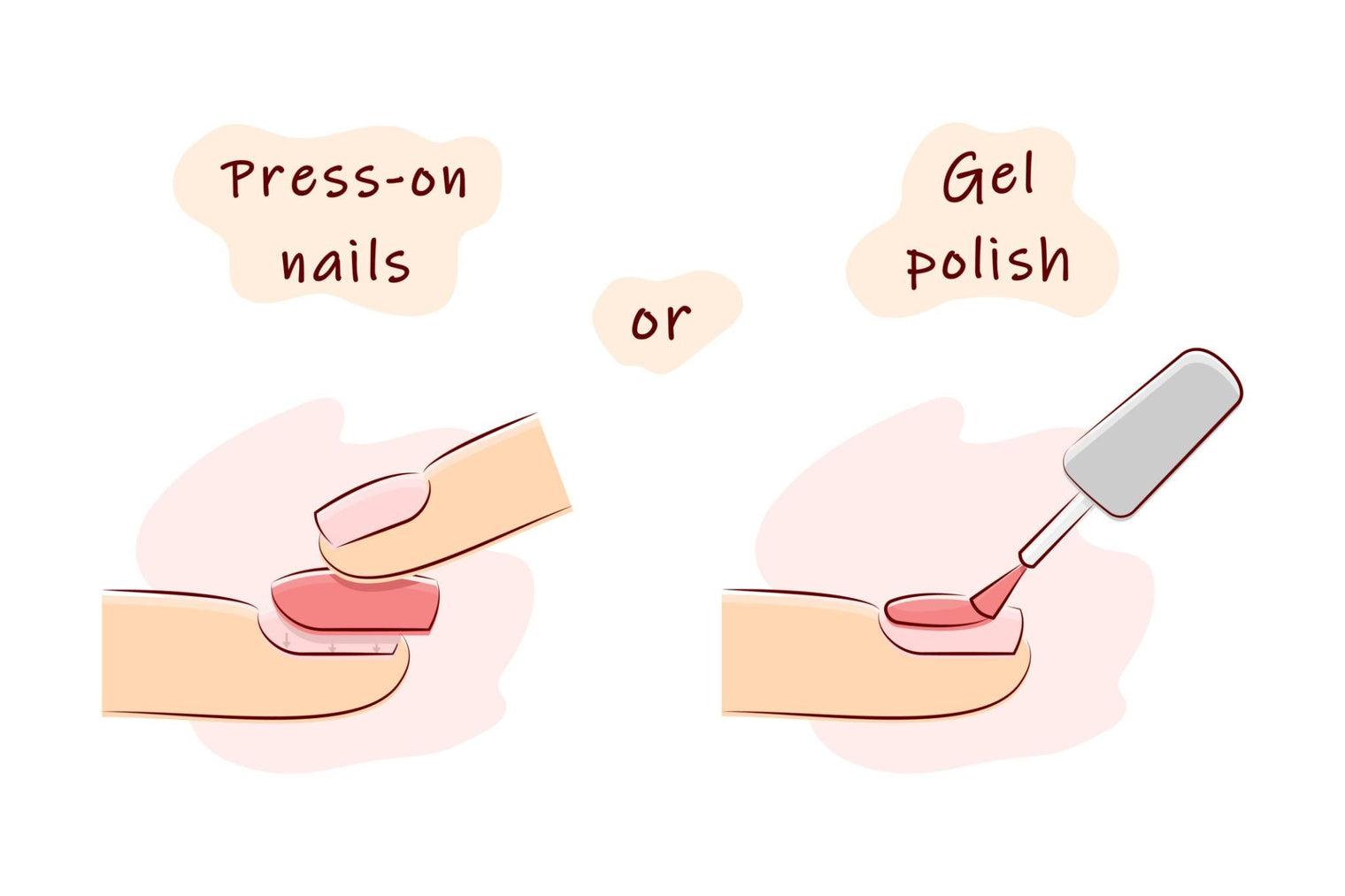 Press-on nails

or

Gel polish